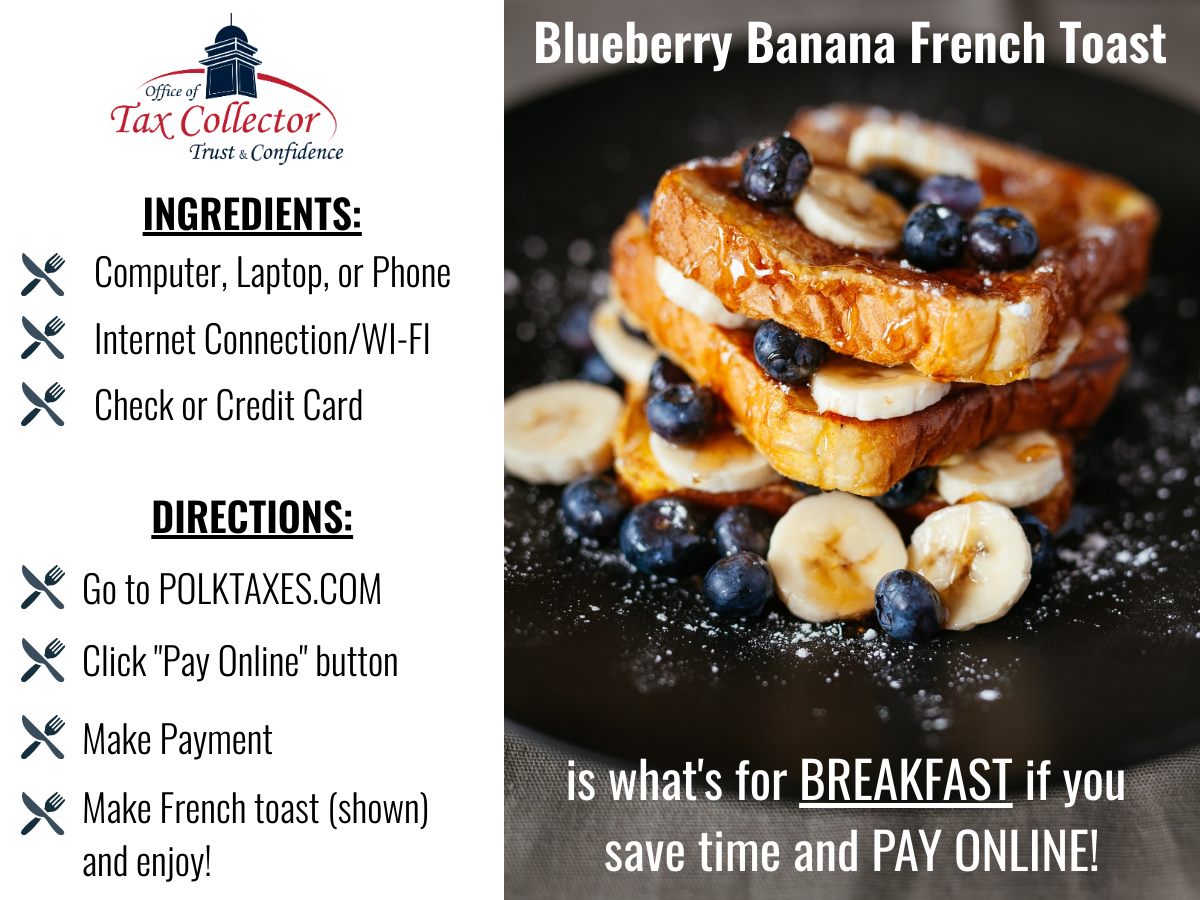 Office of
Tax Collector
Trust & Confidence

INGREDIENTS:

Computer, Laptop, or Phone

Internet Connection/WI-FI

Check or Credit Card

DIRECTIONS:

Go to POLKTAXES.COM

Click "Pay Online" button

Make Payment

Make French toast (shown) and enjoy!

Blueberry Banana French Toast

is what's for BREAKFAST if you save time and PAY ONLINE!